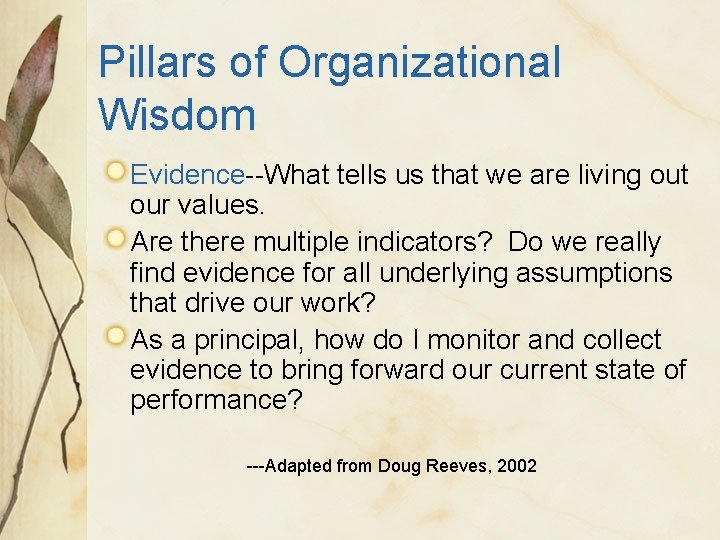 Pillars of Organizational Wisdom

Evidence--What tells us that we are living out our values.

Are there multiple indicators? Do we really find evidence for all underlying assumptions that drive our work?

As a principal, how do I monitor and collect evidence to bring forward our current state of performance?

---Adapted from Doug Reeves, 2002